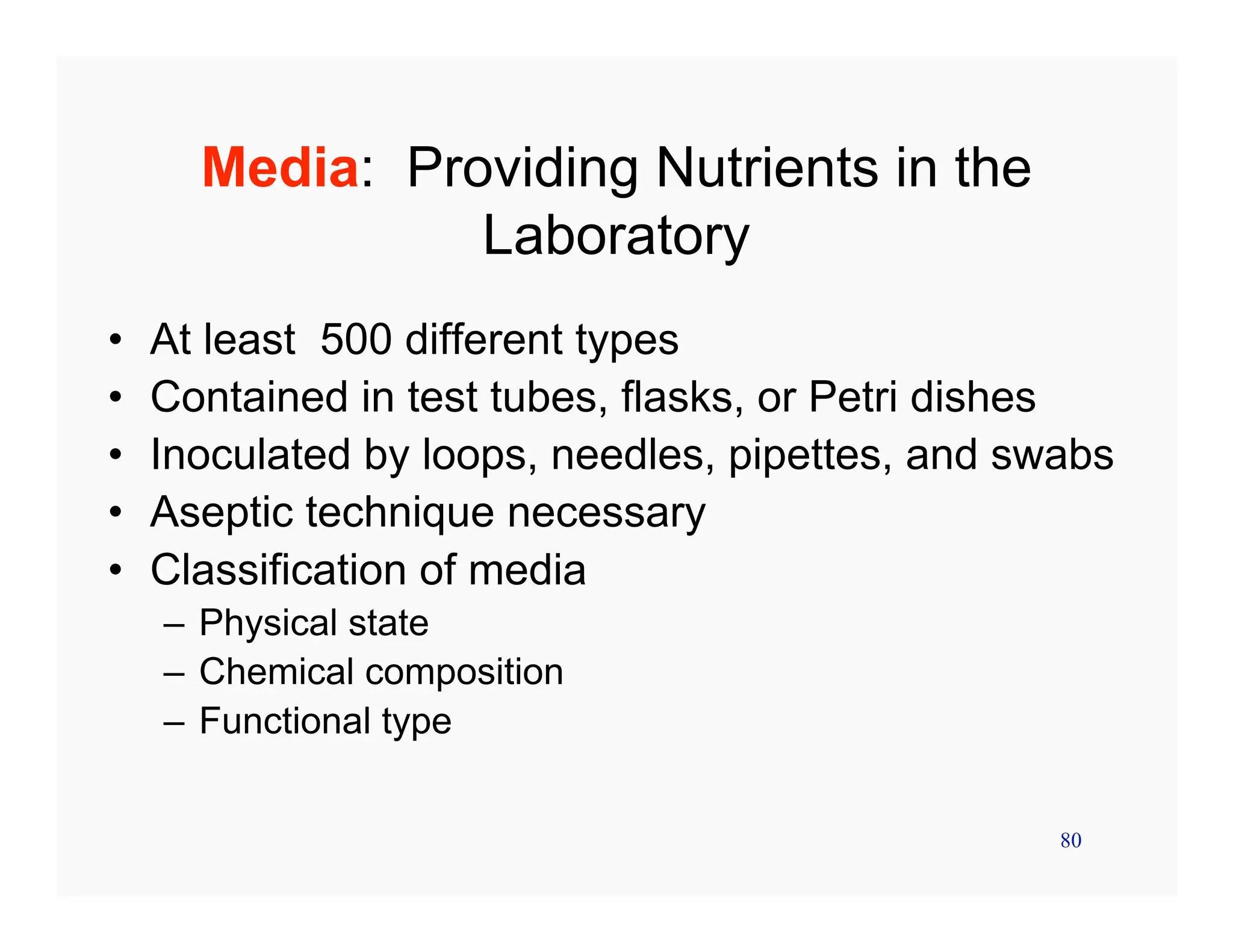 Media:  Providing Nutrients in the Laboratory

• At least  500 different types
• Contained in test tubes, flasks, or Petri dishes
• Inoculated by loops, needles, pipettes, and swabs
• Aseptic technique necessary
• Classification of media
– Physical state
– Chemical composition
– Functional type

80